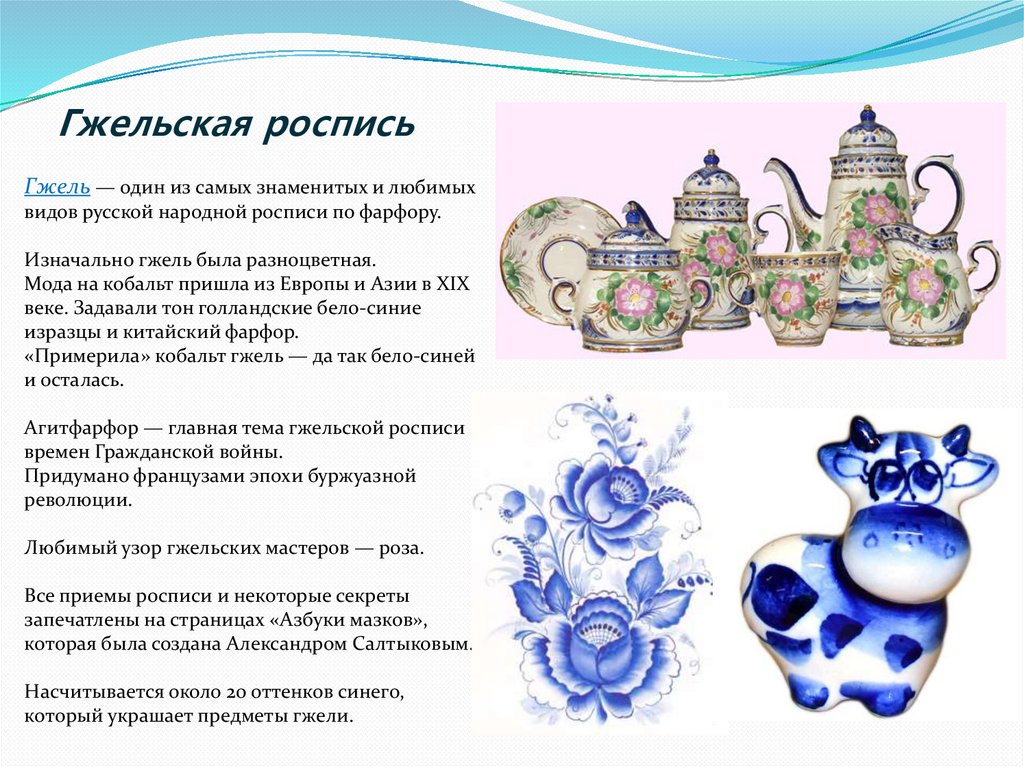 Гжельская роспись

Гжель — один из самых знаменитых и любимых видов русской народной росписи по фарфору.

Изначально гжель была разноцветная.
Мода на кобальт пришла из Европы и Азии в XIX веке. Задавали тон голландские бело-синие изразцы и китайский фарфор.
«Примерила» кобальт гжель — да так бело-синей и осталась.

Агитфарфор — главная тема гжельской росписи времен Гражданской войны.
Придумано французами эпохи буржуазной революции.

Любимый узор гжельских мастеров — роза.

Все приемы росписи и некоторые секреты запечатлены на страницах «Азбуки мазков», которая была создана Александром Салтыковым.

Насчитывается около 20 оттенков синего, который украшает предметы гжели.